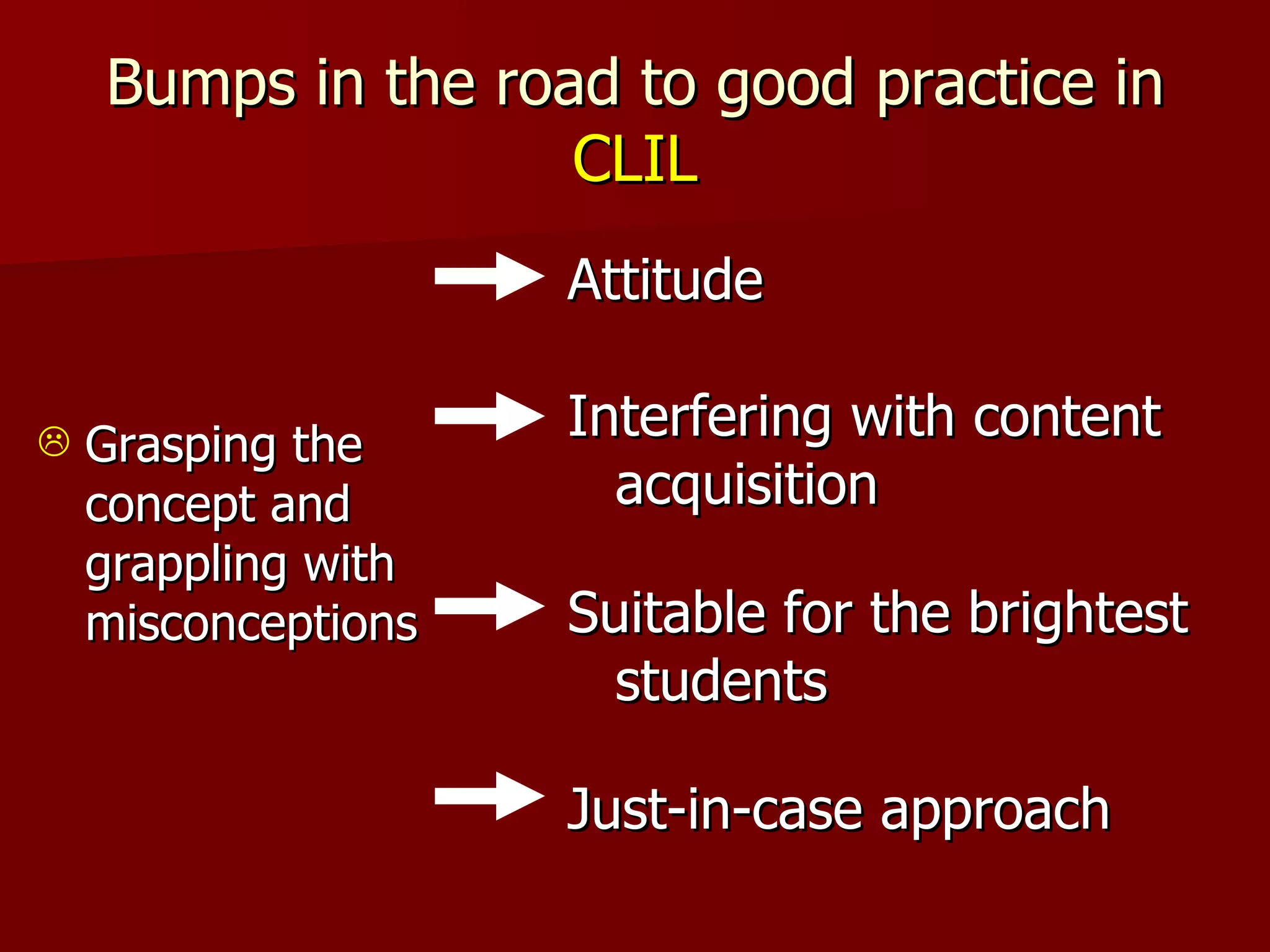 Bumps in the road to good practice in CLIL

☹ Grasping the concept and grappling with misconceptions

Attitude

Interfering with content acquisition

Suitable for the brightest students

Just-in-case approach